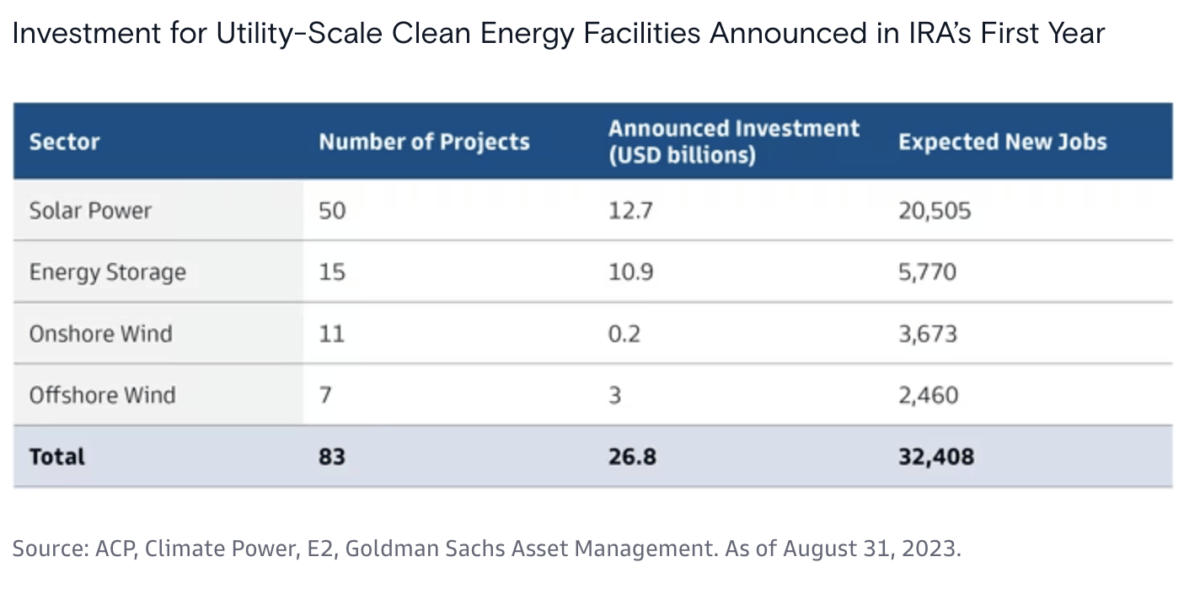 Investment for Utility-Scale Clean Energy Facilities Announced in IRA's First Year

| Sector | Number of Projects | Announced Investment (USD billions) | Expected New Jobs |
|---|---|---|---|
| Solar Power | 50 | 12.7 | 20,505 |
| Energy Storage | 15 | 10.9 | 5,770 |
| Onshore Wind | 11 | 0.2 | 3,673 |
| Offshore Wind | 7 | 3 | 2,460 |
| **Total** | **83** | **26.8** | **32,408** |

Source: ACP, Climate Power, E2, Goldman Sachs Asset Management. As of August 31, 2023.